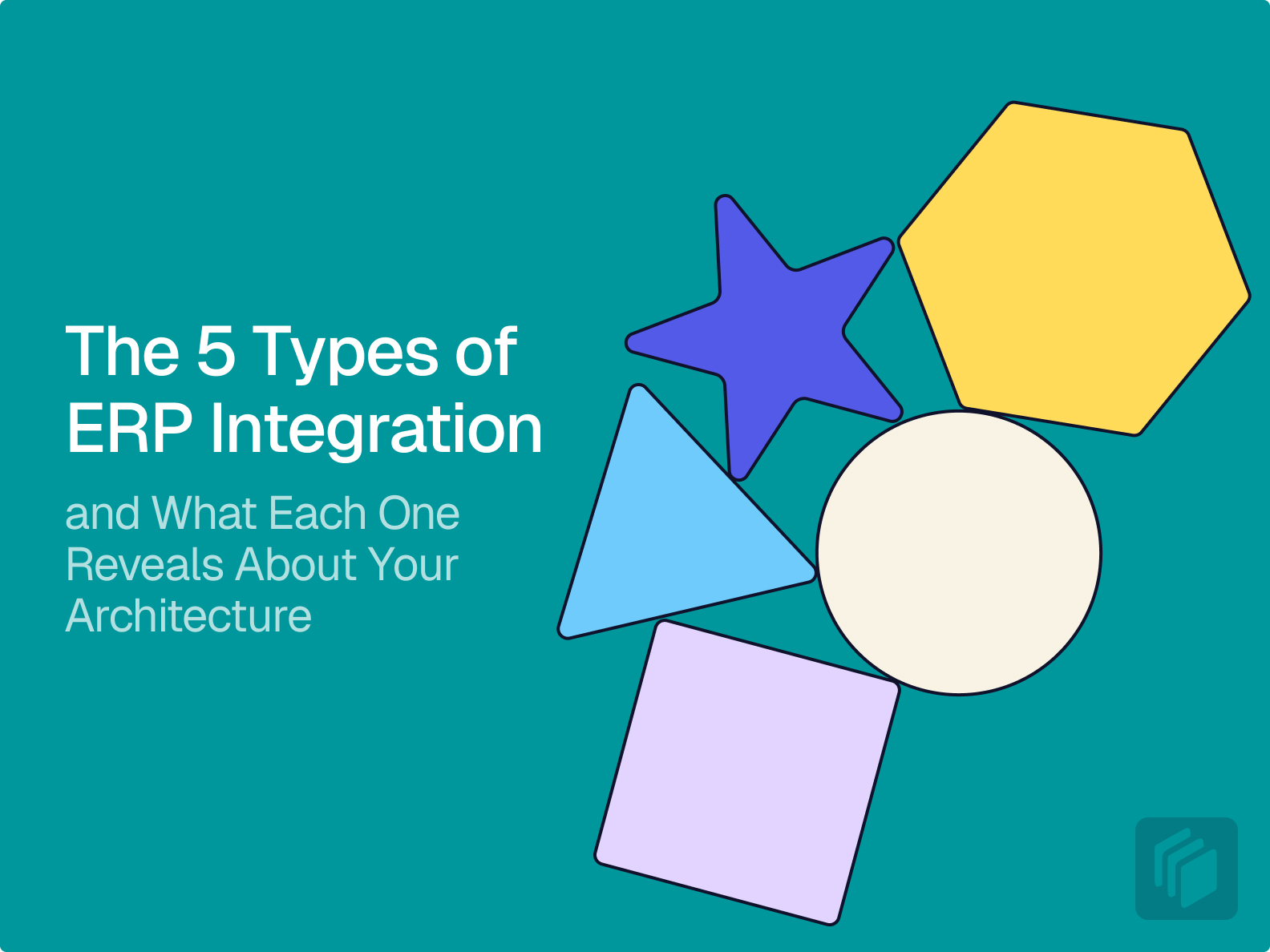 The 5 Types of ERP Integration

and What Each One Reveals About Your Architecture